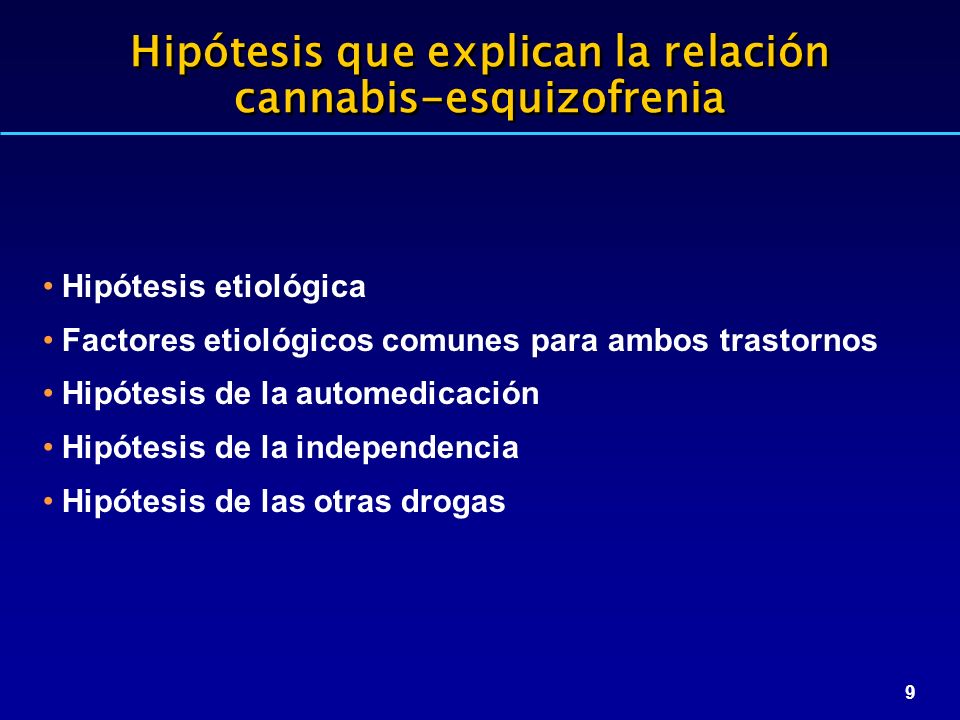 Hipótesis que explican la relación cannabis-esquizofrenia

• Hipótesis etiológica
• Factores etiológicos comunes para ambos trastornos
• Hipótesis de la automedicación
• Hipótesis de la independencia
• Hipótesis de las otras drogas

9